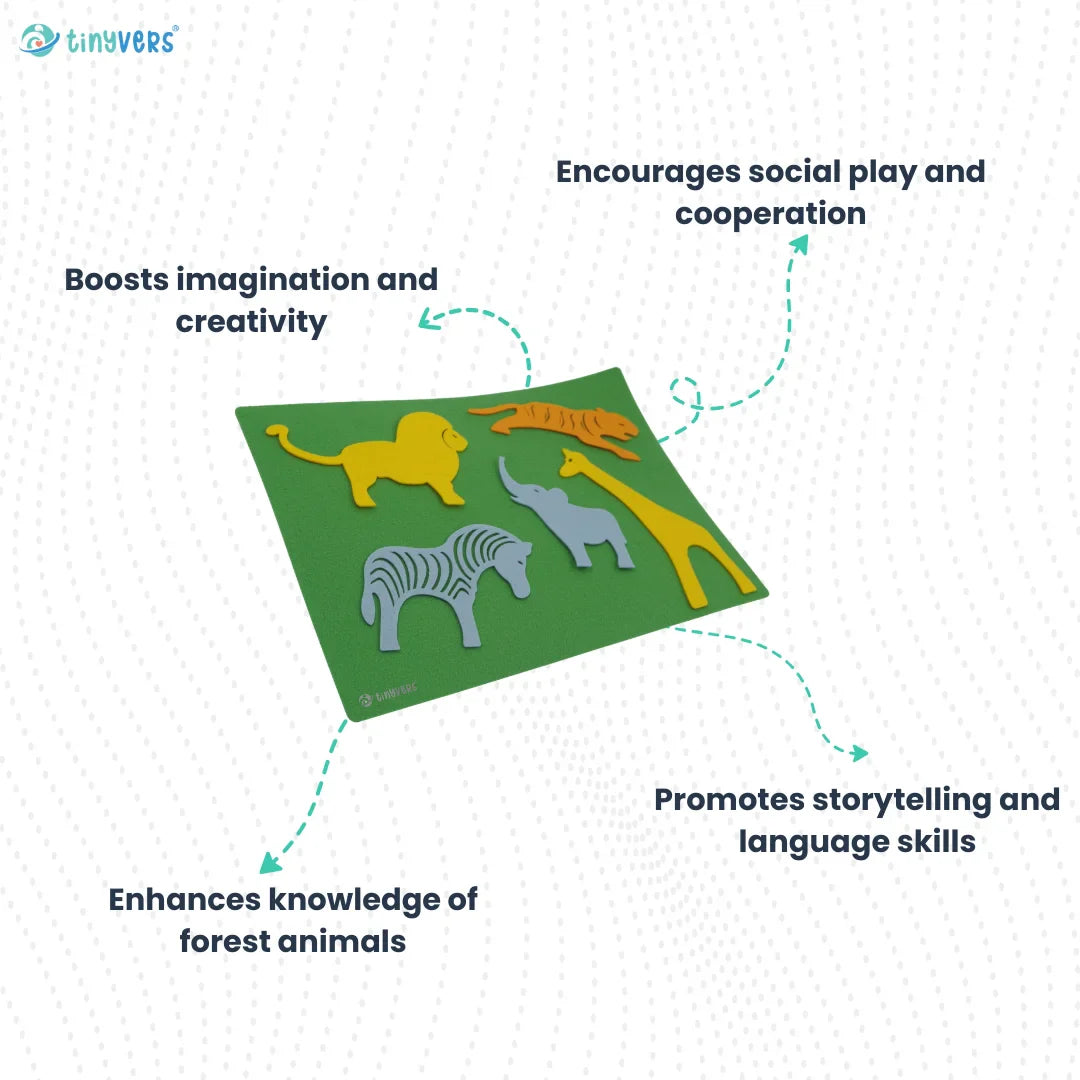 tinyvers®

Encourages social play and cooperation

Boosts imagination and creativity

tinyvers

Promotes storytelling and language skills

Enhances knowledge of forest animals